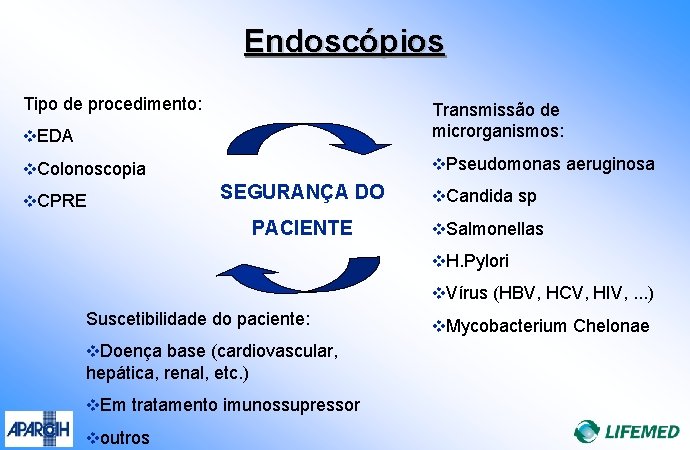 Endoscópios

Tipo de procedimento:

❖EDA

❖Colonoscopia

❖CPRE

SEGURANÇA DO PACIENTE

Transmissão de microrganismos:

❖Pseudomonas aeruginosa

❖Candida sp

❖Salmonellas

❖H.Pylori

❖Vírus (HBV, HCV, HIV, ...)

❖Mycobacterium Chelonae

Suscetibilidade do paciente:

❖Doença base (cardiovascular, hepática, renal, etc.)

❖Em tratamento imunossupressor

❖outros

APARCIH

LIFEMED